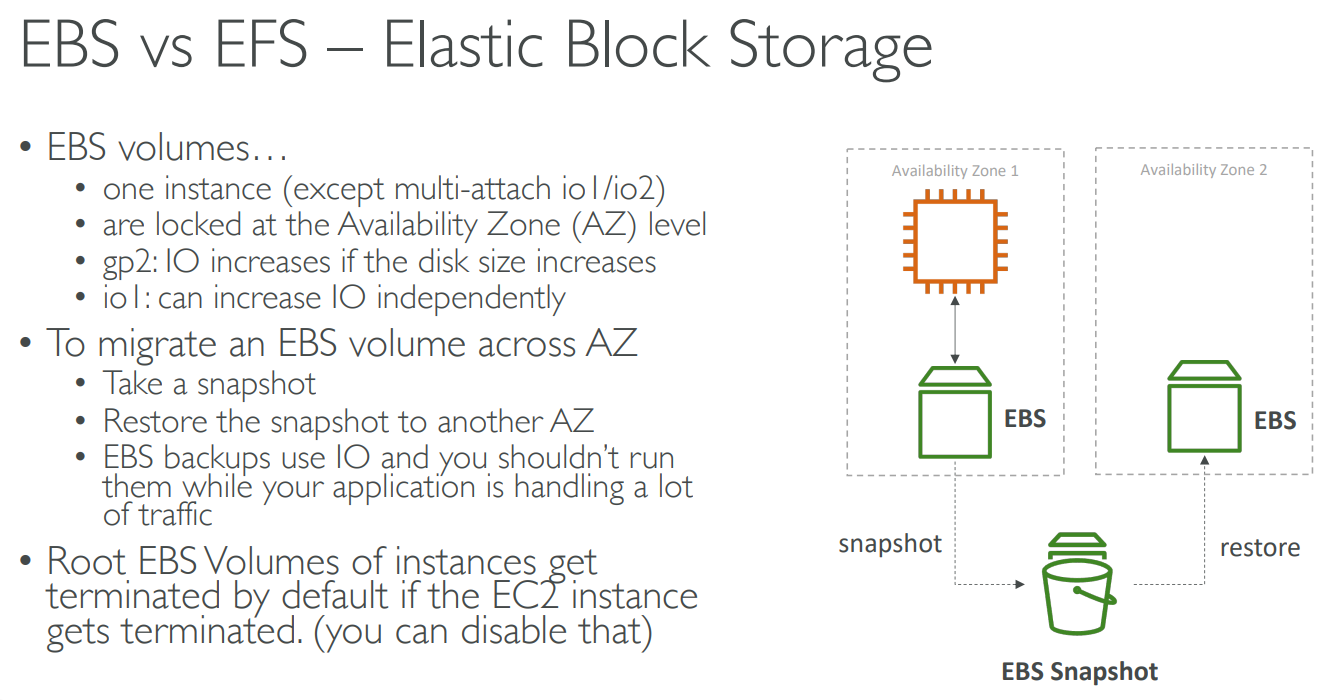 EBS vs EFS – Elastic Block Storage

• EBS volumes…
  • one instance (except multi-attach io1/io2)
  • are locked at the Availability Zone (AZ) level
  • gp2: IO increases if the disk size increases
  • io1: can increase IO independently
• To migrate an EBS volume across AZ
  • Take a snapshot
  • Restore the snapshot to another AZ
  • EBS backups use IO and you shouldn't run them while your application is handling a lot of traffic
• Root EBS Volumes of instances get terminated by default if the EC2 instance gets terminated. (you can disable that)

Availability Zone 1

EBS

Availability Zone 2

EBS

snapshot

restore

EBS Snapshot